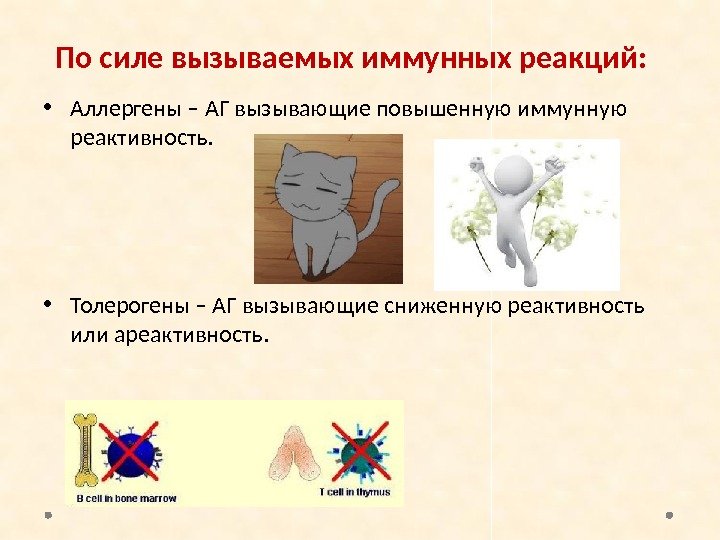 По силе вызываемых иммунных реакций:

• Аллергены – АГ вызывающие повышенную иммунную реактивность.

• Толерогены – АГ вызывающие сниженную реактивность или ареактивность.

B cell in bone marrow

T cell in thymus